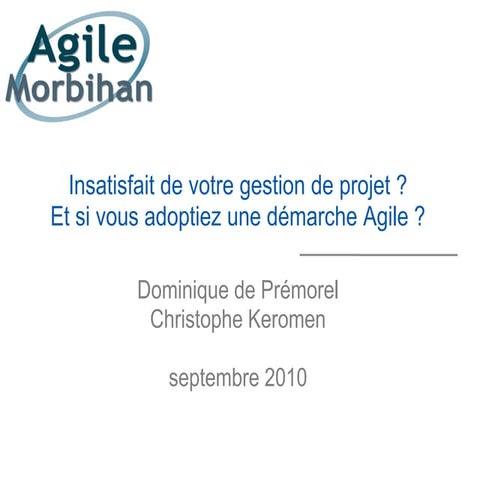 Agile
Morbihan

Insatisfait de votre gestion de projet ?
Et si vous adoptiez une démarche Agile ?

Dominique de Prémorel
Christophe Keromen

septembre 2010